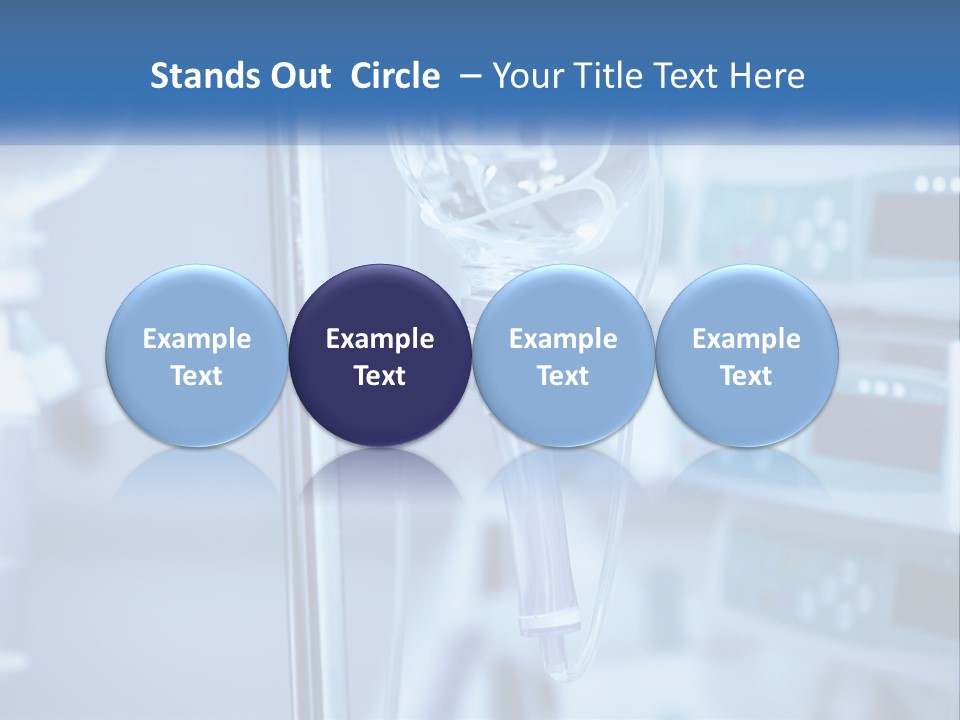 Stands Out Circle – Your Title Text Here

Example Text

Example Text

Example Text

Example Text